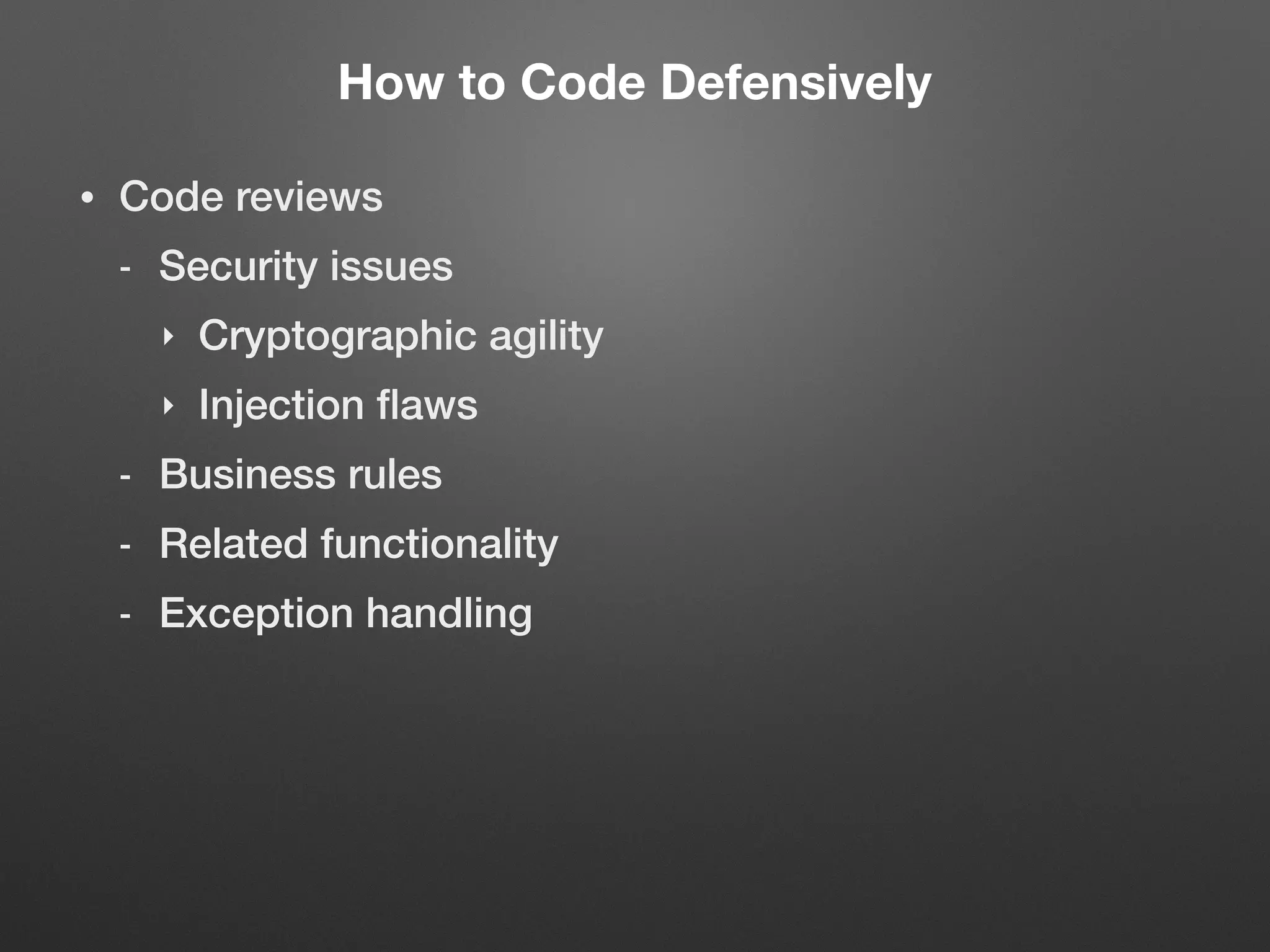 How to Code Defensively

• Code reviews
  - Security issues
    ‣ Cryptographic agility
    ‣ Injection flaws
  - Business rules
  - Related functionality
  - Exception handling